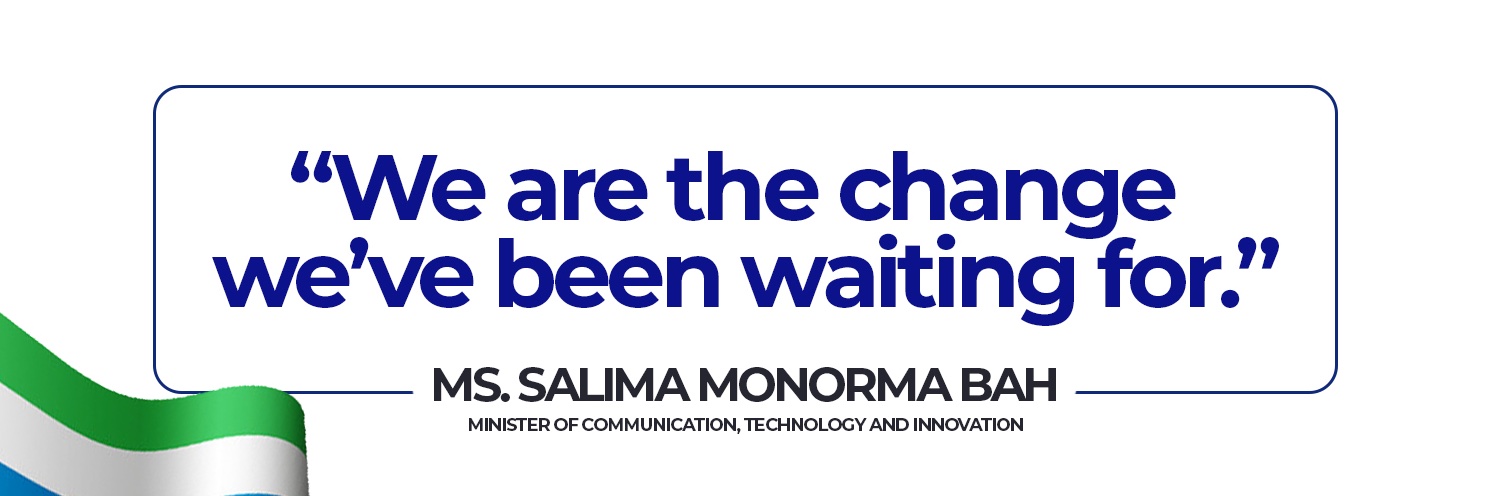 “We are the change we’ve been waiting for.”

MS. SALIMA MONORMA BAH

MINISTER OF COMMUNICATION, TECHNOLOGY AND INNOVATION